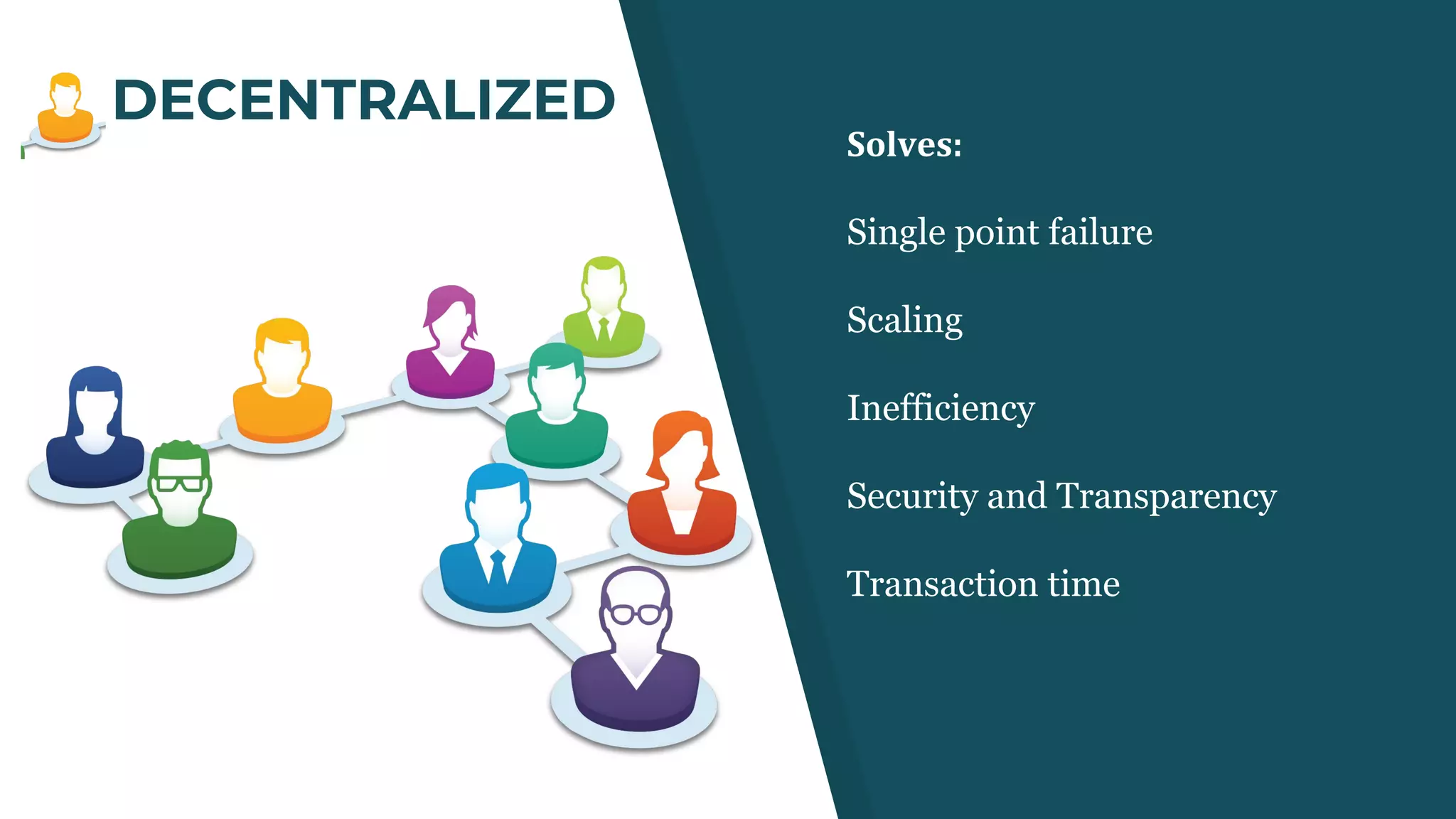 DECENTRALIZED

Solves:

Single point failure

Scaling

Inefficiency

Security and Transparency

Transaction time